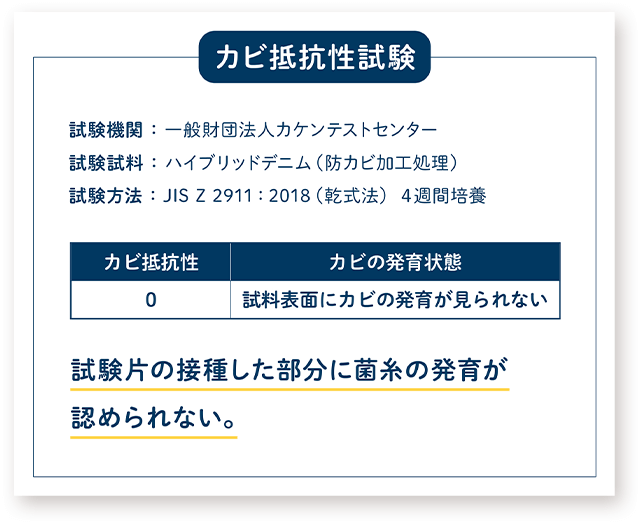 カビ抵抗性試験

試験機関：一般財団法人カケンテストセンター
試験試料：ハイブリッドデニム（防カビ加工処理）
試験方法：JIS Z 2911：2018（乾式法） 4週間培養

| カビ抵抗性 | カビの発育状態 |
|---|---|
| 0 | 試料表面にカビの発育が見られない |

試験片の接種した部分に菌糸の発育が認められない。